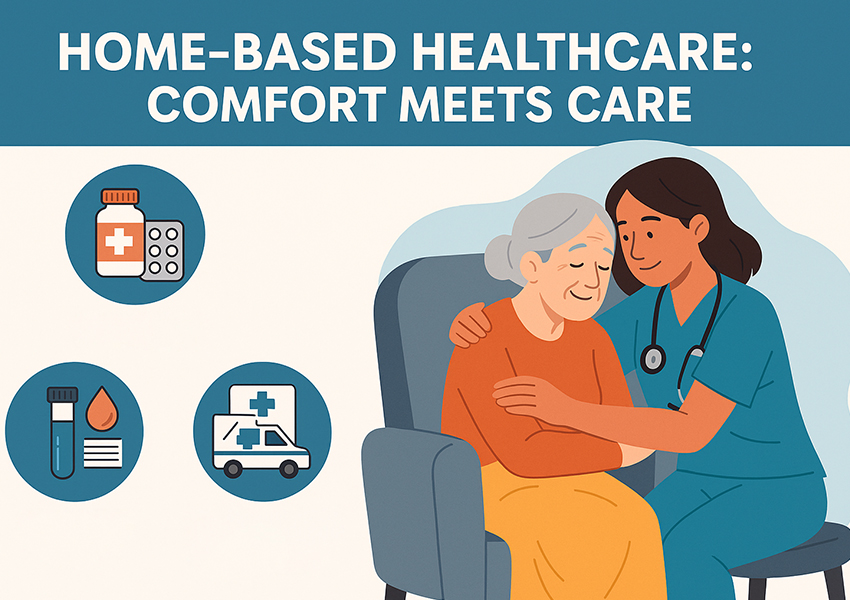 HOME-BASED HEALTHCARE: COMFORT MEETS CARE